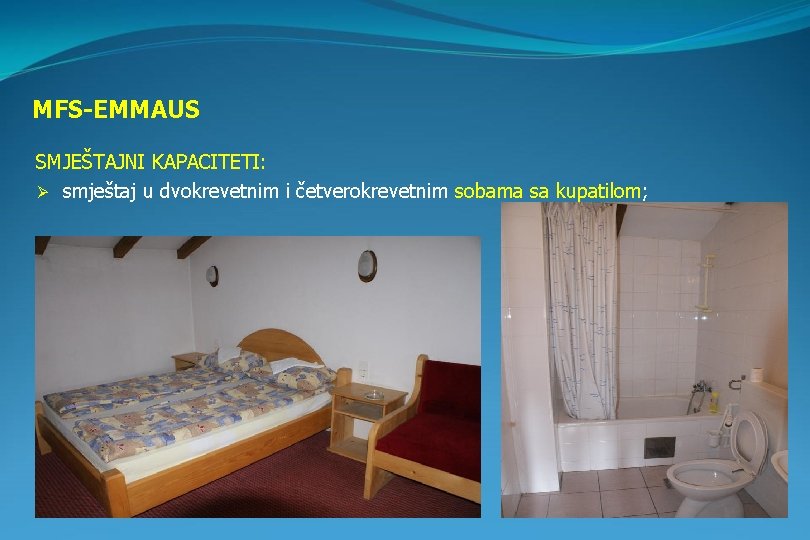 MFS-EMMAUS

SMJEŠTAJNI KAPACITETI:

➢ smještaj u dvokrevetnim i četverokrevetnim sobama sa kupatilom;